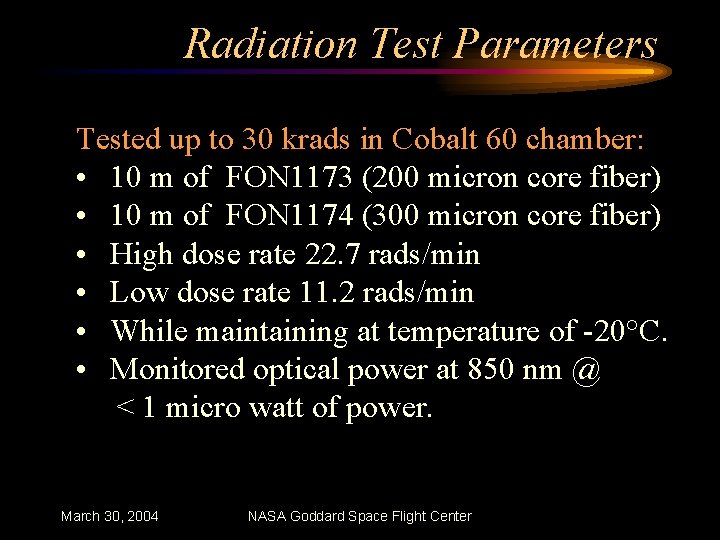 Radiation Test Parameters

Tested up to 30 krads in Cobalt 60 chamber:
• 10 m of FON1173 (200 micron core fiber)
• 10 m of FON1174 (300 micron core fiber)
• High dose rate 22.7 rads/min
• Low dose rate 11.2 rads/min
• While maintaining at temperature of -20°C.
• Monitored optical power at 850 nm @ < 1 micro watt of power.

March 30, 2004

NASA Goddard Space Flight Center